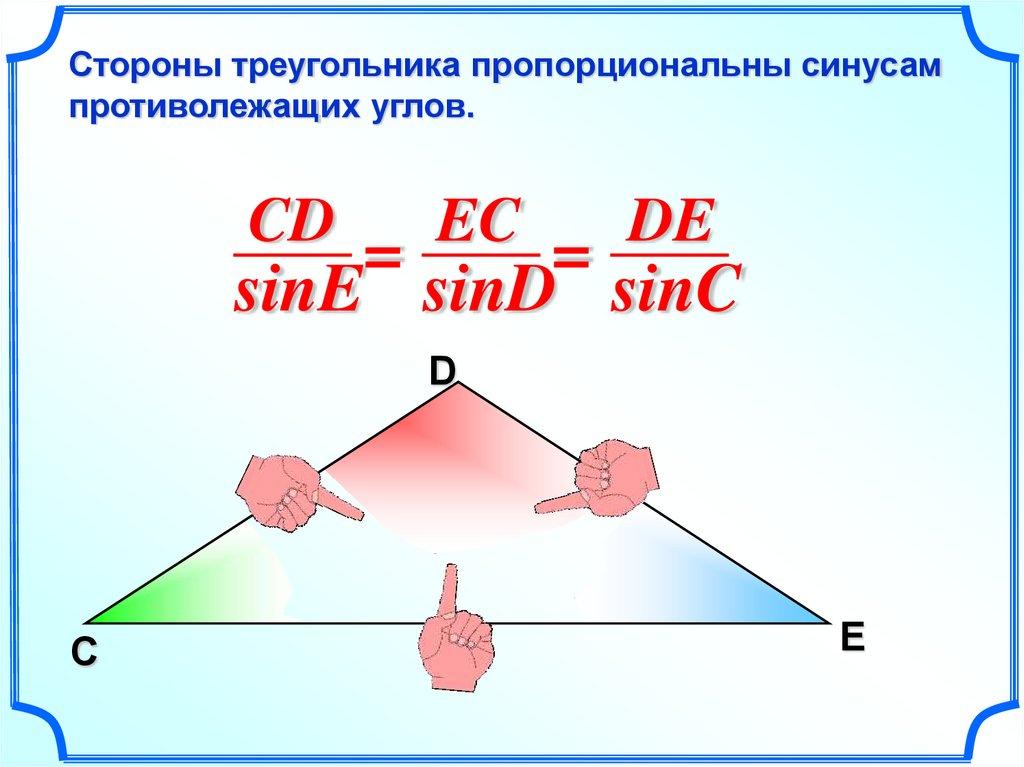 Стороны треугольника пропорциональны синусам противолежащих углов.

$\frac{CD}{sinE} = \frac{EC}{sinD} = \frac{DE}{sinC}$

D

C

E